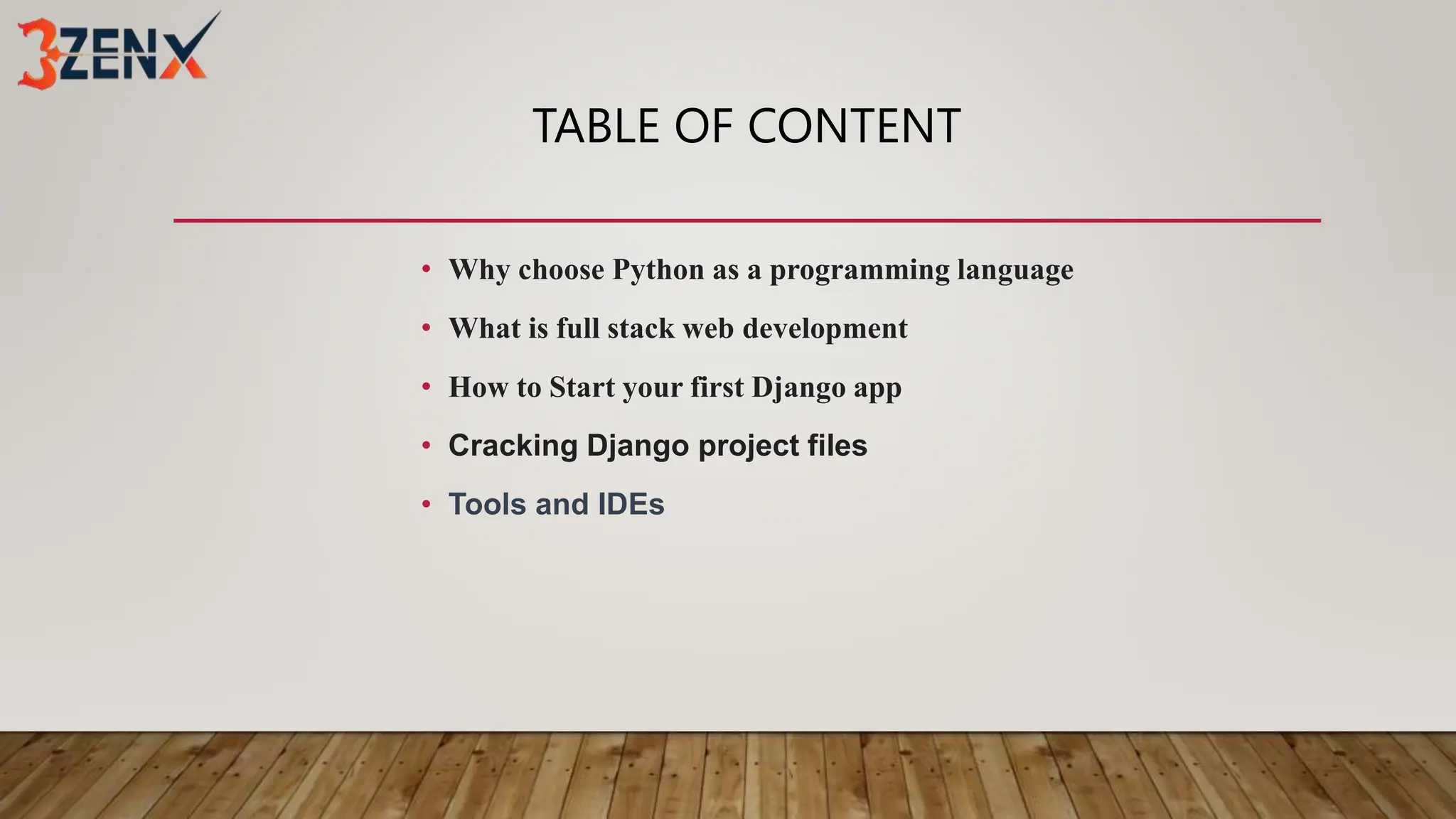 3ZENX

TABLE OF CONTENT

• Why choose Python as a programming language
• What is full stack web development
• How to Start your first Django app
• Cracking Django project files
• Tools and IDEs